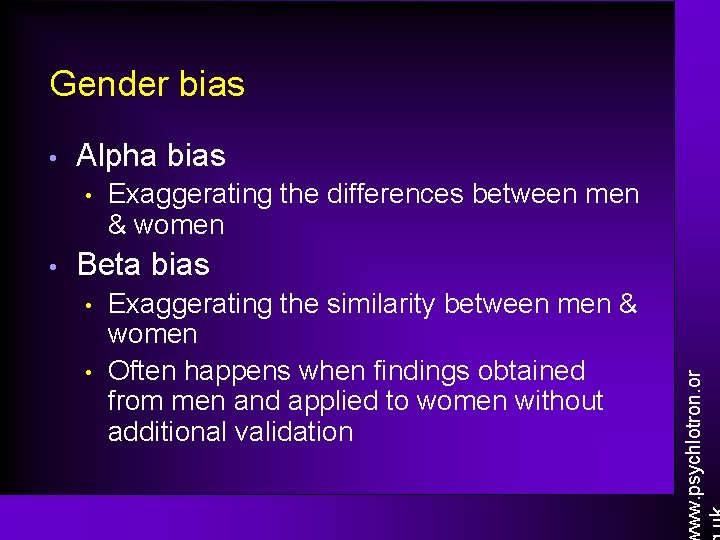 Gender bias

• Alpha bias
 • Exaggerating the differences between men & women
• Beta bias
 • Exaggerating the similarity between men & women
 • Often happens when findings obtained from men and applied to women without additional validation

www.psychlotron.or
g.uk